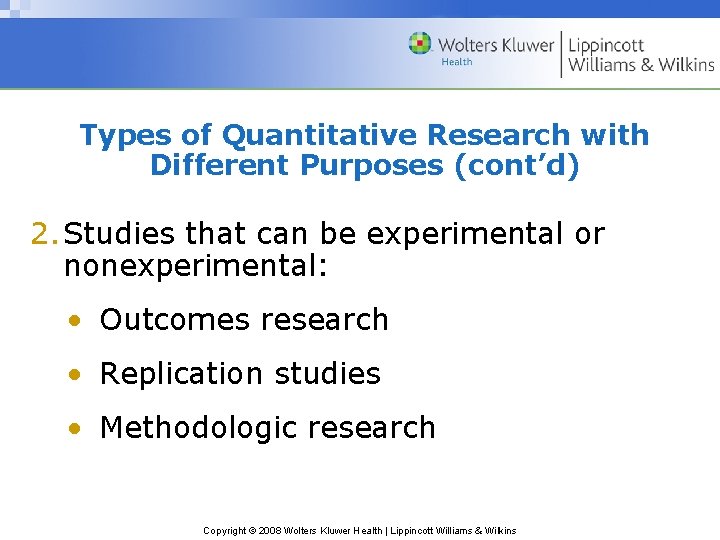 Wolters Kluwer
Health
Lippincott
Williams & Wilkins

Types of Quantitative Research with Different Purposes (cont'd)

2. Studies that can be experimental or nonexperimental:

• Outcomes research

• Replication studies

• Methodologic research

Copyright © 2008 Wolters Kluwer Health | Lippincott Williams & Wilkins